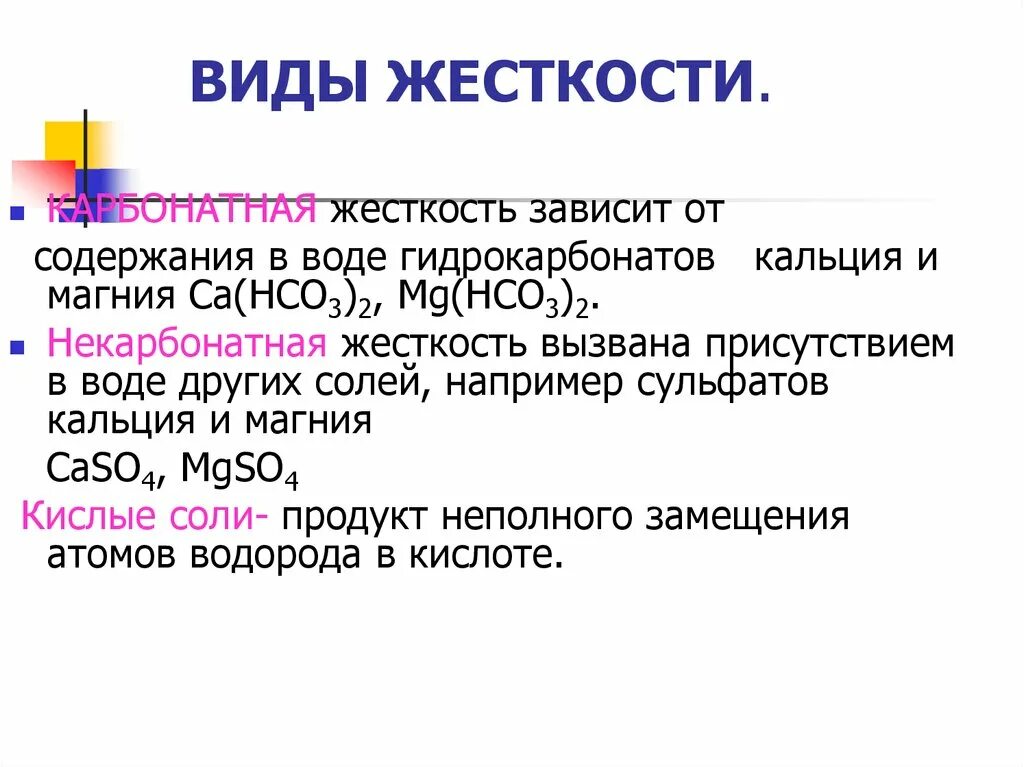 ВИДЫ ЖЕСТКОСТИ.

КАРБОНАТНАЯ жесткость зависит от содержания в воде гидрокарбонатов кальция и магния $Ca(HCO_3)_2$, $Mg(HCO_3)_2$.

Некарбонатная жесткость вызвана присутствием в воде других солей, например сульфатов кальция и магния

$CaSO_4$, $MgSO_4$

Кислые соли- продукт неполного замещения атомов водорода в кислоте.